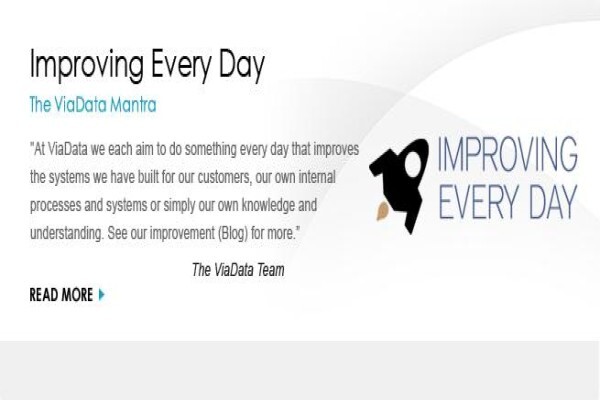 Improving Every Day

The ViaData Mantra

"At ViaData we each aim to do something every day that improves the systems we have built for our customers, our own internal processes and systems or simply our own knowledge and understanding. See our improvement (Blog) for more."

The ViaData Team

READ MORE

IMPROVING EVERY DAY